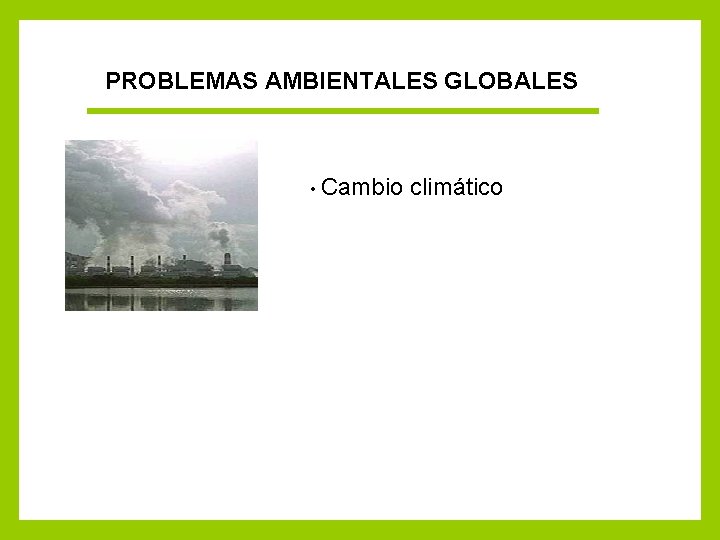 PROBLEMAS AMBIENTALES GLOBALES

• Cambio climático